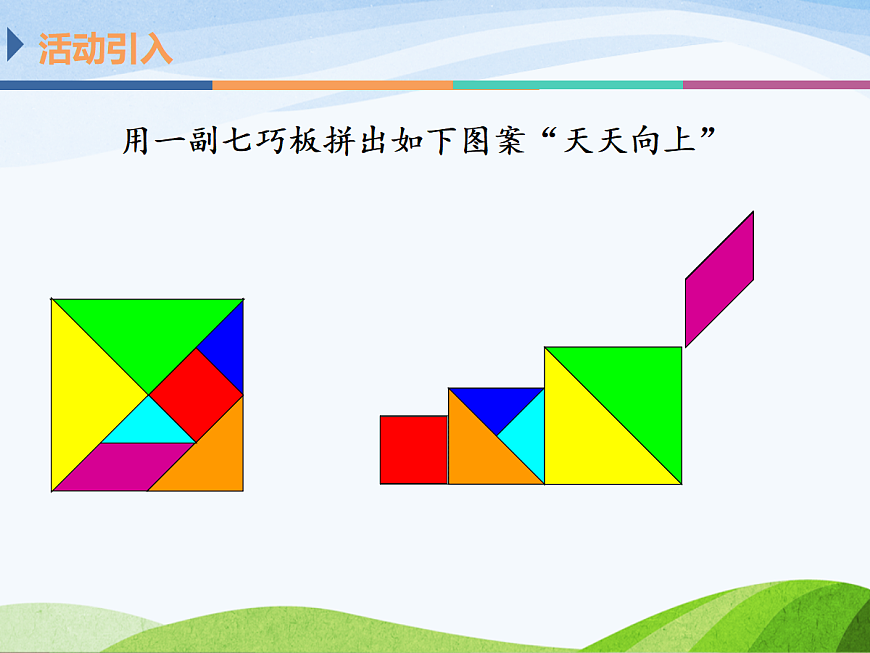 活动引入

用一副七巧板拼出如下图案“天天向上”